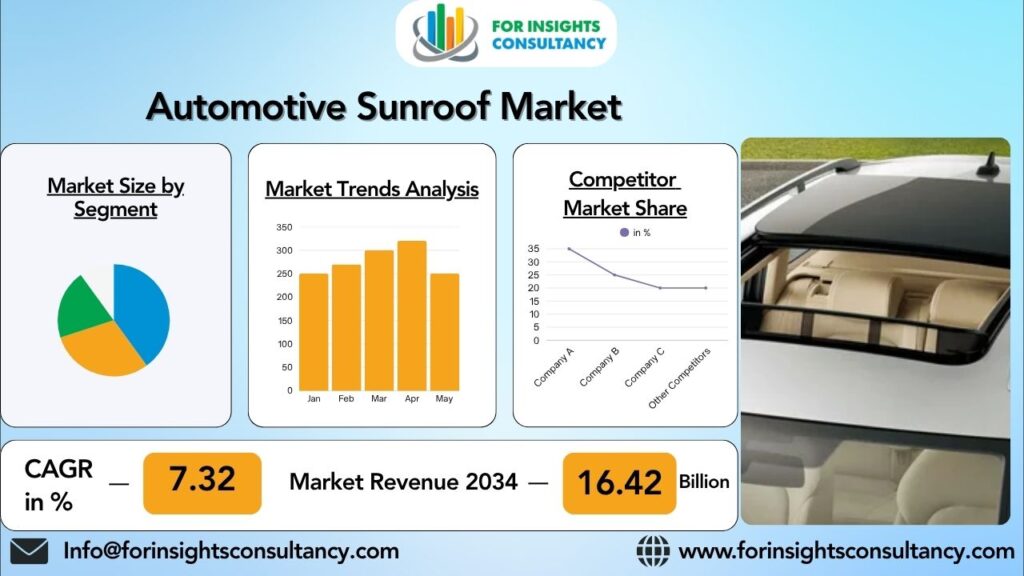 FOR INSIGHTS CONSULTANCY

Automotive Sunroof Market

Market Size by Segment

Market Trends Analysis

350
300
250
200
150
100
50
0
Jan
Feb
Mar
Apr
May

Competitor Market Share

in %

35
30
25
20
15
10
5
0
Company A
Company B
Company C
Other Competitors

CAGR in % — 7.32

Market Revenue 2034 — 16.42 Billion

Info@forinsightsconsultancy.com

www.forinsightsconsultancy.com